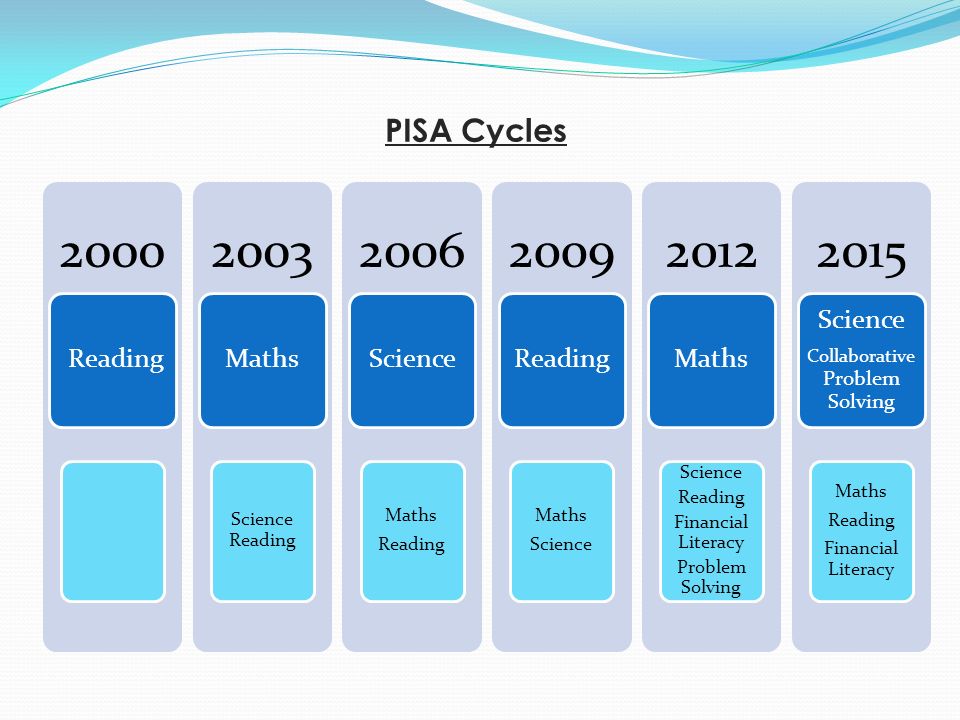 PISA Cycles

2000

Reading

2003

Maths

Science
Reading

2006

Science

Maths
Reading

2009

Reading

Maths
Science

2012

Maths

Science
Reading
Financial Literacy
Problem Solving

2015

Science
Collaborative Problem Solving

Maths
Reading
Financial Literacy